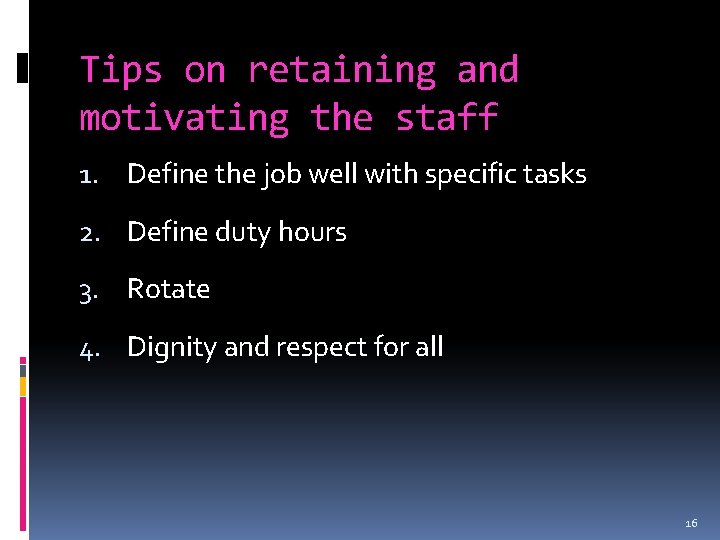 Tips on retaining and motivating the staff

1. Define the job well with specific tasks
2. Define duty hours
3. Rotate
4. Dignity and respect for all

16